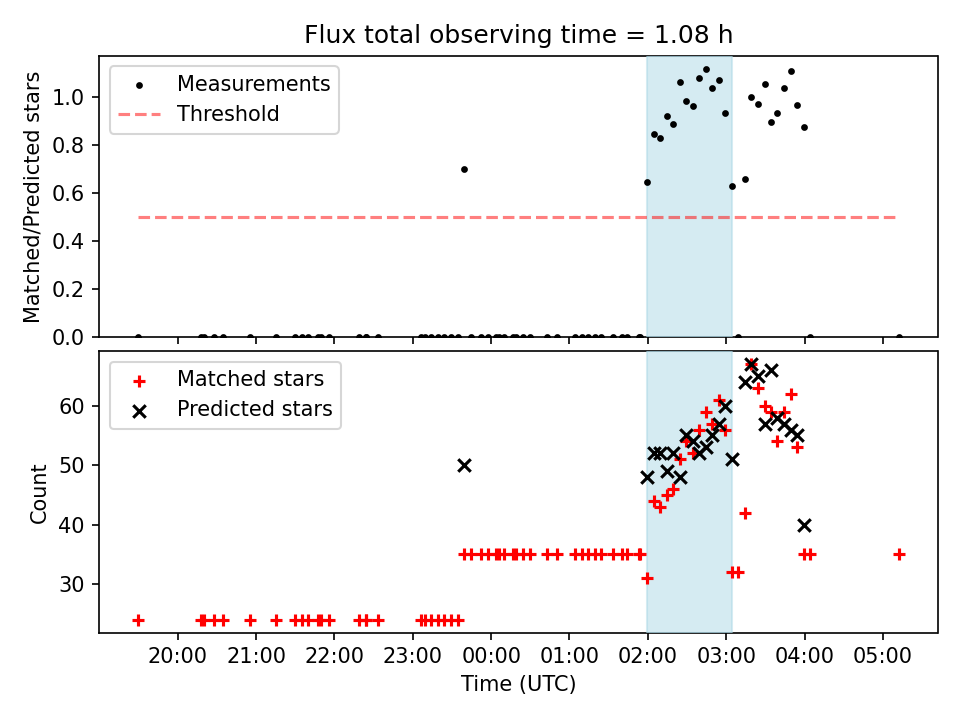 Flux total observing time = 1.08 h

Measurements
Threshold

Matched/Predicted stars

1.0
0.8
0.6
0.4
0.2
0.0

Matched stars
Predicted stars

Count

60
50
40
30

20:00 21:00 22:00 23:00 00:00 01:00 02:00 03:00 04:00 05:00
Time (UTC)